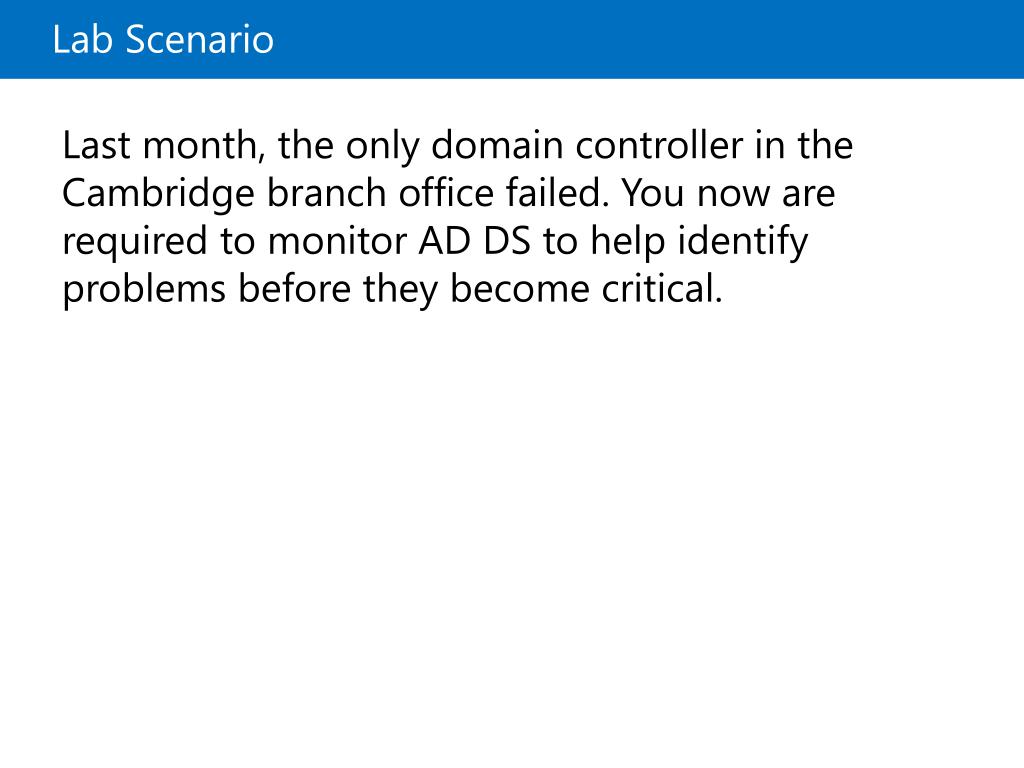 Lab Scenario

Last month, the only domain controller in the Cambridge branch office failed. You now are required to monitor AD DS to help identify problems before they become critical.